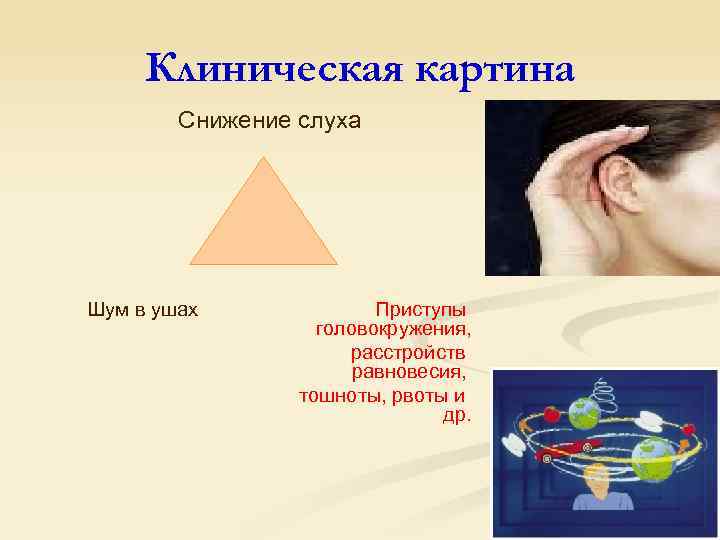 Клиническая картина

Снижение слуха

Шум в ушах

Приступы головокружения, расстройств равновесия, тошноты, рвоты и др.